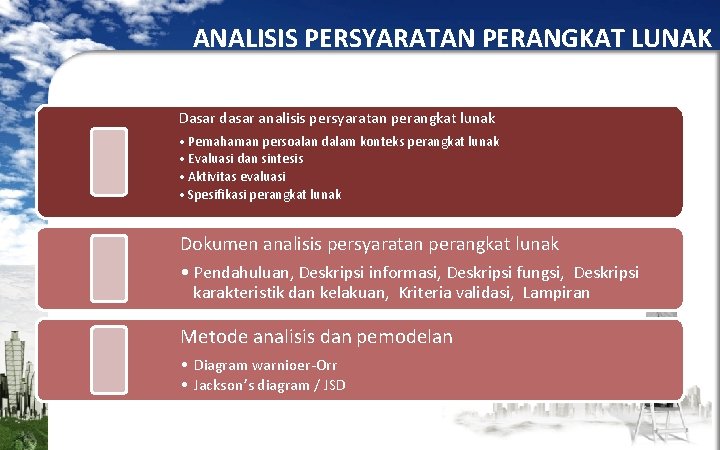 ANALISIS PERSYARATAN PERANGKAT LUNAK

Dasar dasar analisis persyaratan perangkat lunak

• Pemahaman persoalan dalam konteks perangkat lunak
• Evaluasi dan sintesis
• Aktivitas evaluasi
• Spesifikasi perangkat lunak

Dokumen analisis persyaratan perangkat lunak

• Pendahuluan, Deskripsi informasi, Deskripsi fungsi, Deskripsi karakteristik dan kelakuan, Kriteria validasi, Lampiran

Metode analisis dan pemodelan

• Diagram warnioer-Orr
• Jackson's diagram / JSD